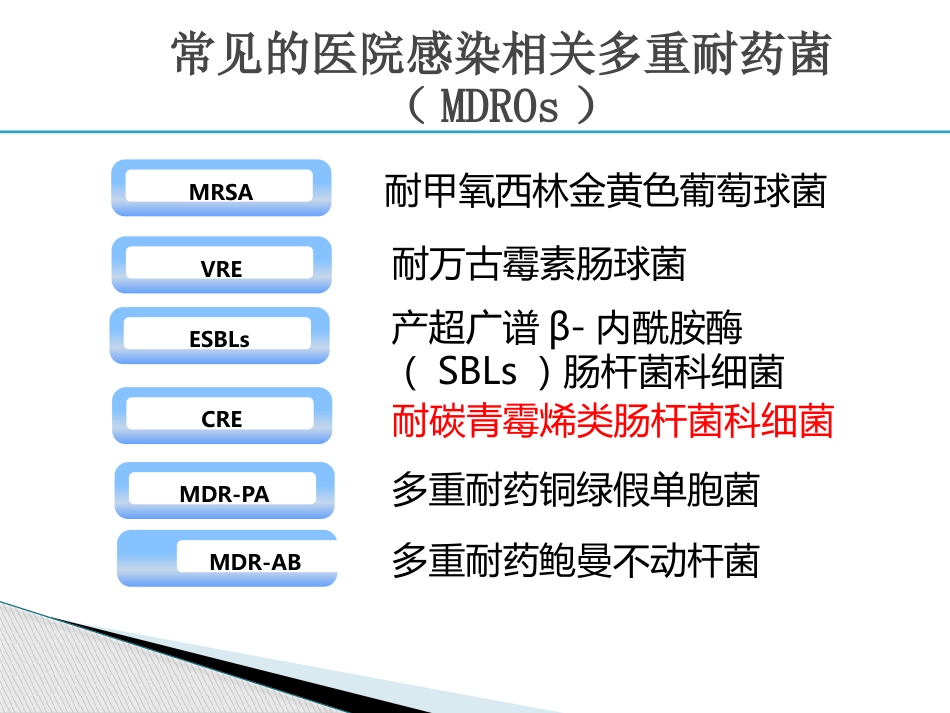 常见的医院感染相关多重耐药菌
（ MDROs ）

MRSA
耐甲氧西林金黄色葡萄球菌

VRE
耐万古霉素肠球菌

ESBLs
产超广谱 β- 内酰胺酶（ SBLs ）肠杆菌科细菌

CRE
耐碳青霉烯类肠杆菌科细菌

MDR-PA
多重耐药铜绿假单胞菌

MDR-AB
多重耐药鲍曼不动杆菌